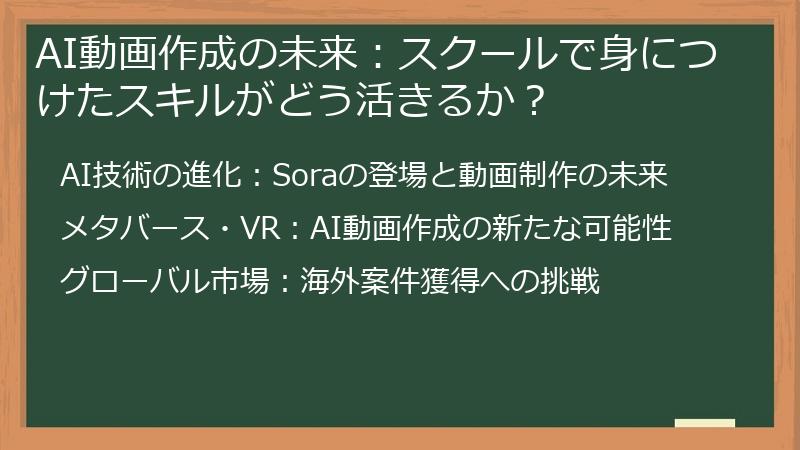 AI動画作成の未来：スクールで身につけたスキルがどう活きるか？

AI技術の進化：Soraの登場と動画制作の未来

メタバース・VR：AI動画作成の新たな可能性

グローバル市場：海外案件獲得への挑戦